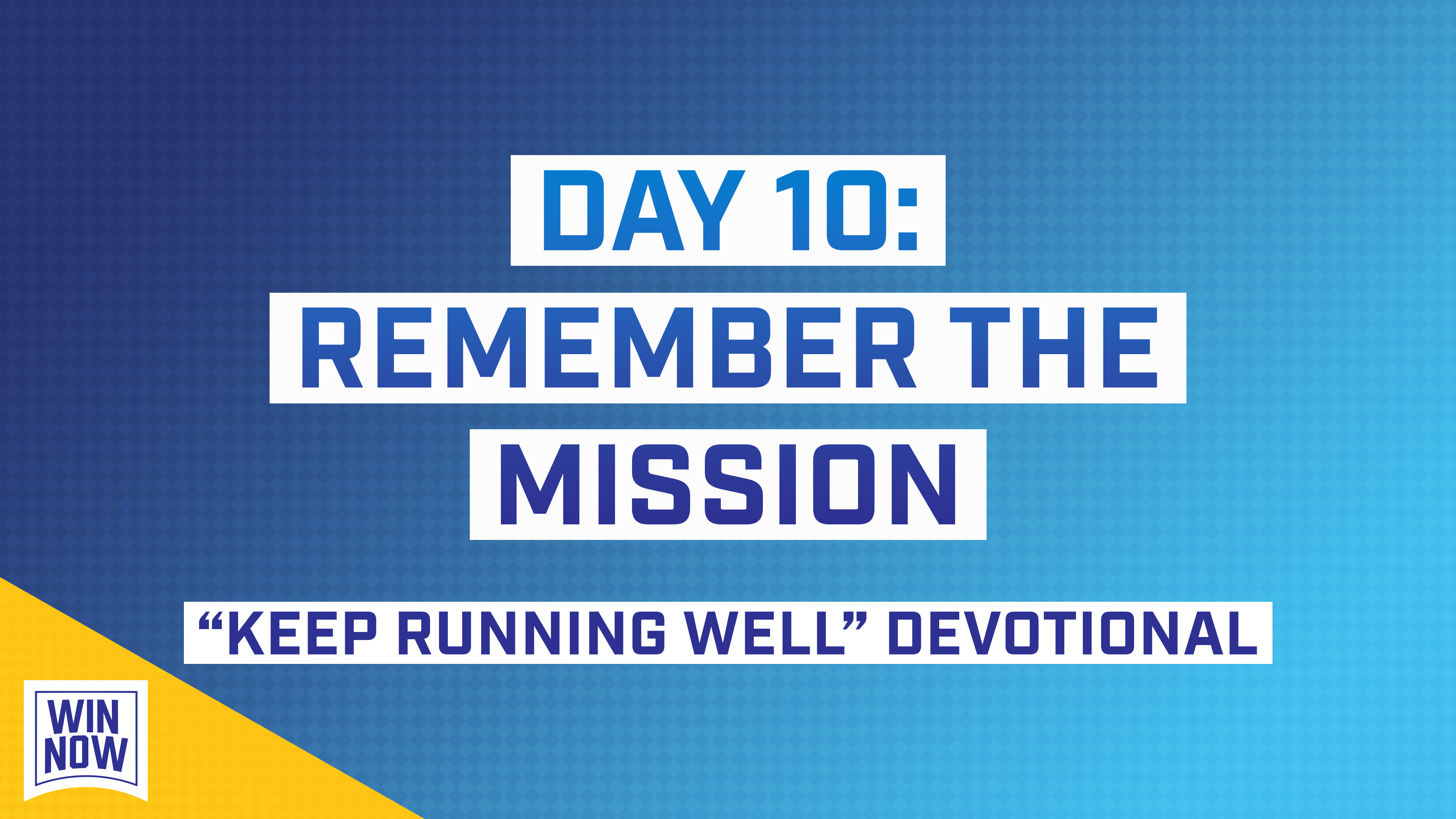 DAY 10:
REMEMBER THE MISSION

“KEEP RUNNING WELL” DEVOTIONAL

WIN NOW